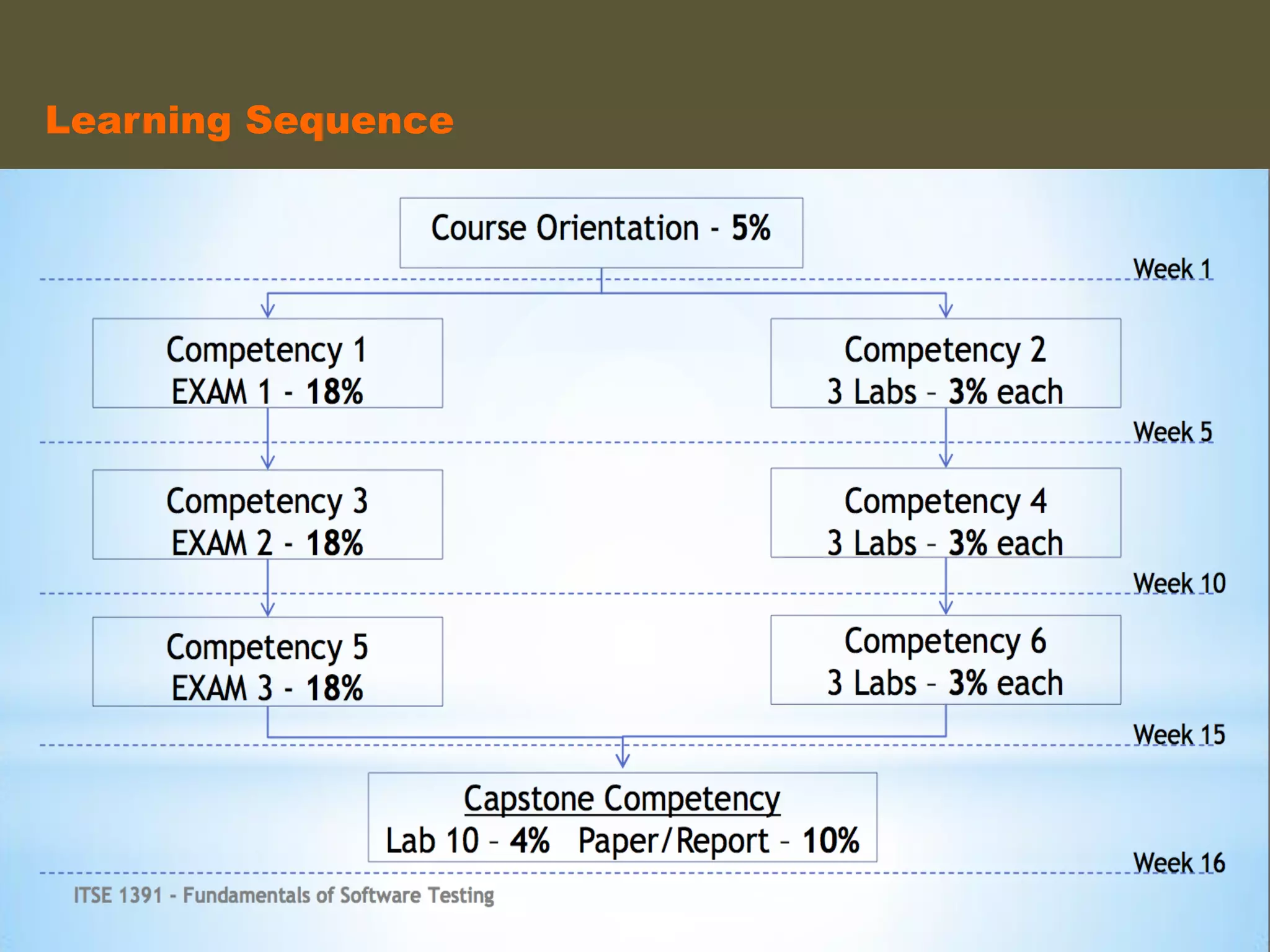 Learning Sequence

Course Orientation - 5%

Week 1

Competency 1
EXAM 1 - 18%

Competency 2
3 Labs – 3% each

Week 5

Competency 3
EXAM 2 - 18%

Competency 4
3 Labs – 3% each

Week 10

Competency 5
EXAM 3 - 18%

Competency 6
3 Labs – 3% each

Week 15

Capstone Competency
Lab 10 – 4% Paper/Report – 10%

Week 16

ITSE 1391 - Fundamentals of Software Testing